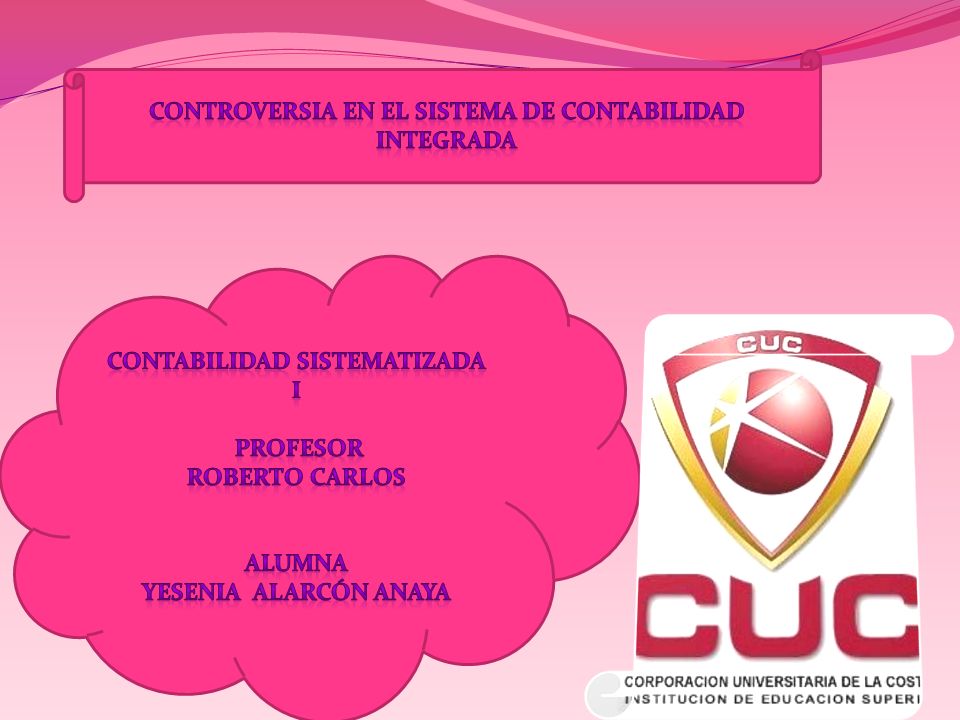 CONTROVERSIA EN EL SISTEMA DE CONTABILIDAD INTEGRADA

CONTABILIDAD SISTEMATIZADA I

PROFESOR
ROBERTO CARLOS

ALUMNA
YESENIA ALARCÓN ANAYA

CUC

CUC
CORPORACION UNIVERSITARIA DE LA COST
INSTITUCION DE EDUCACION SUPERI